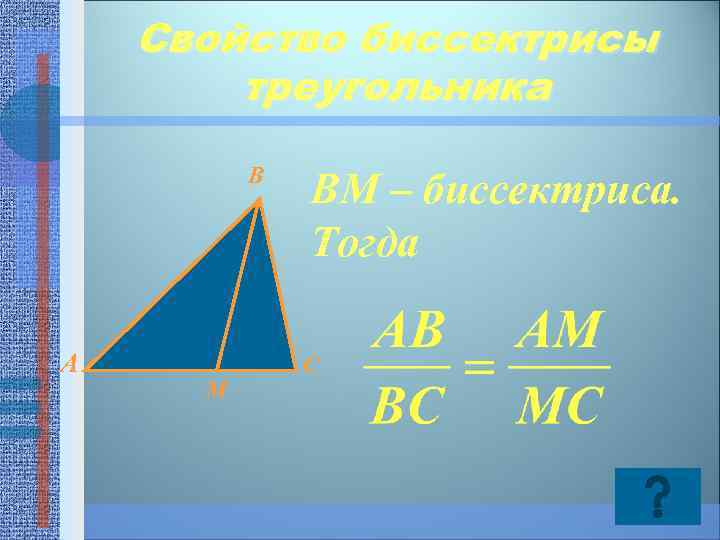 Свойство биссектрисы треугольника

B

A

M

C

BM – биссектриса. Тогда

$\frac{AB}{BC} = \frac{AM}{MC}$

?